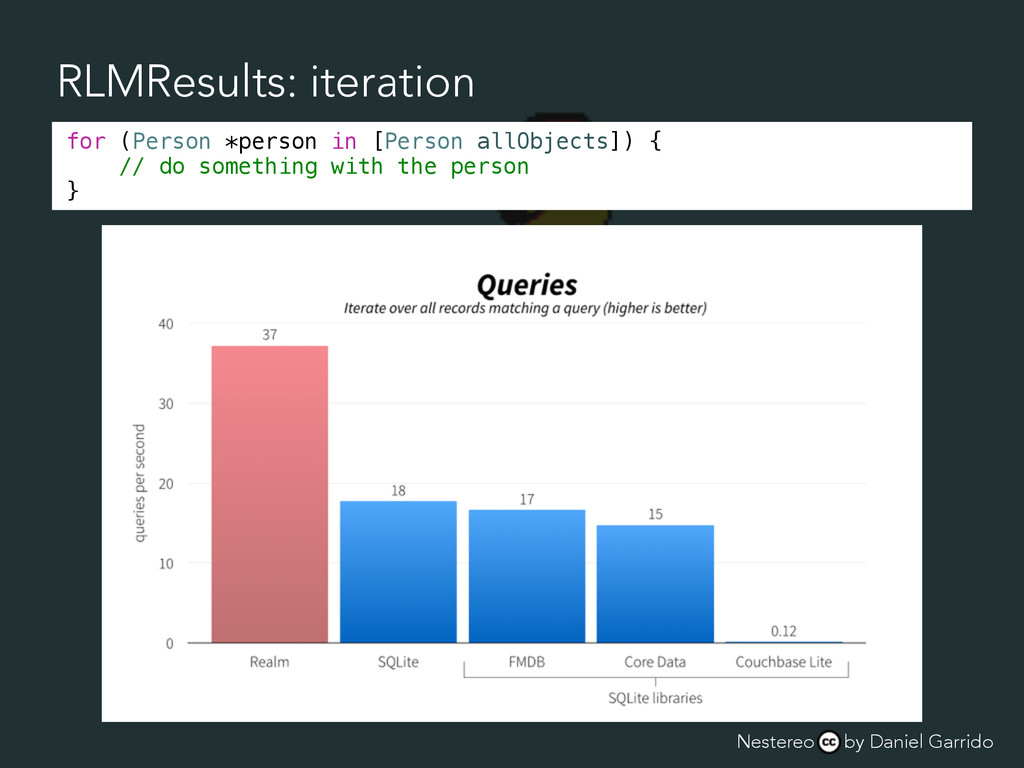 RLMResults: iteration

for (Person *person in [Person allObjects]) {
    // do something with the person
}

Queries
Iterate over all records matching a query (higher is better)

queries per second

40
30
20
10
0

37
18
17
15
0.12

Realm
SQLite
FMDB
Core Data
Couchbase Lite
SQLite libraries

Nestereo cc by Daniel Garrido